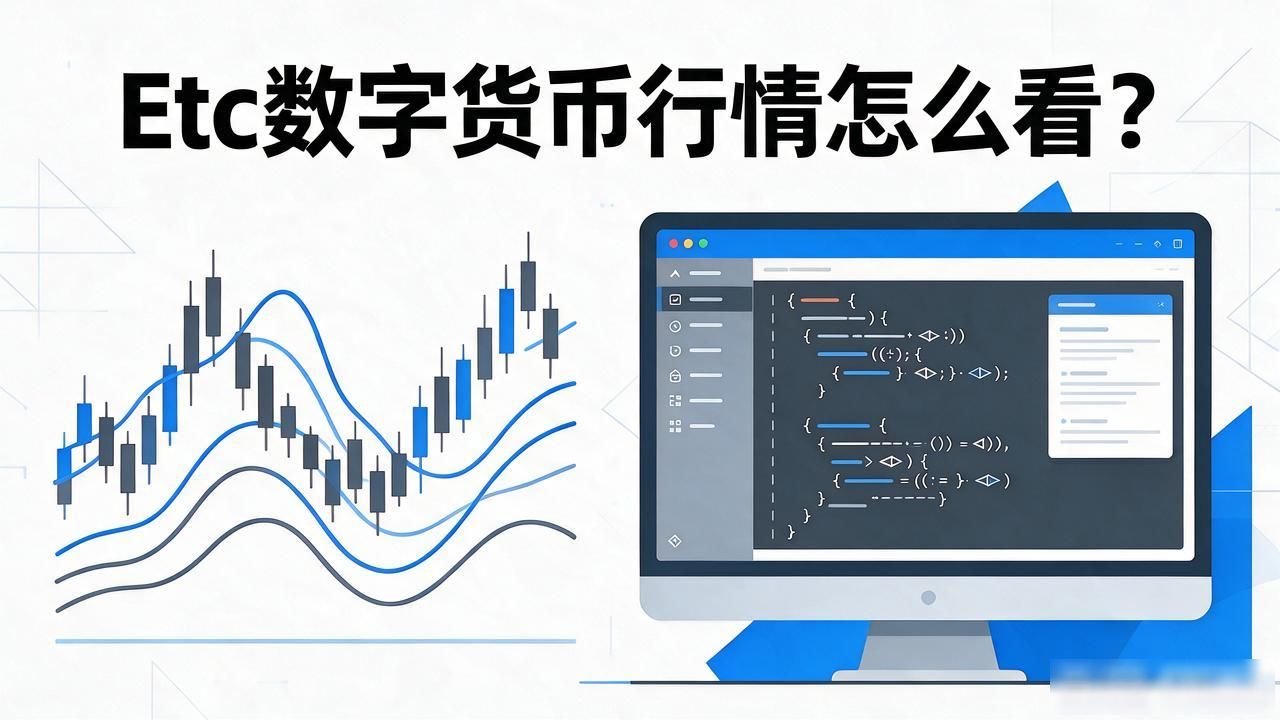 Etc数字货币行情怎么看?